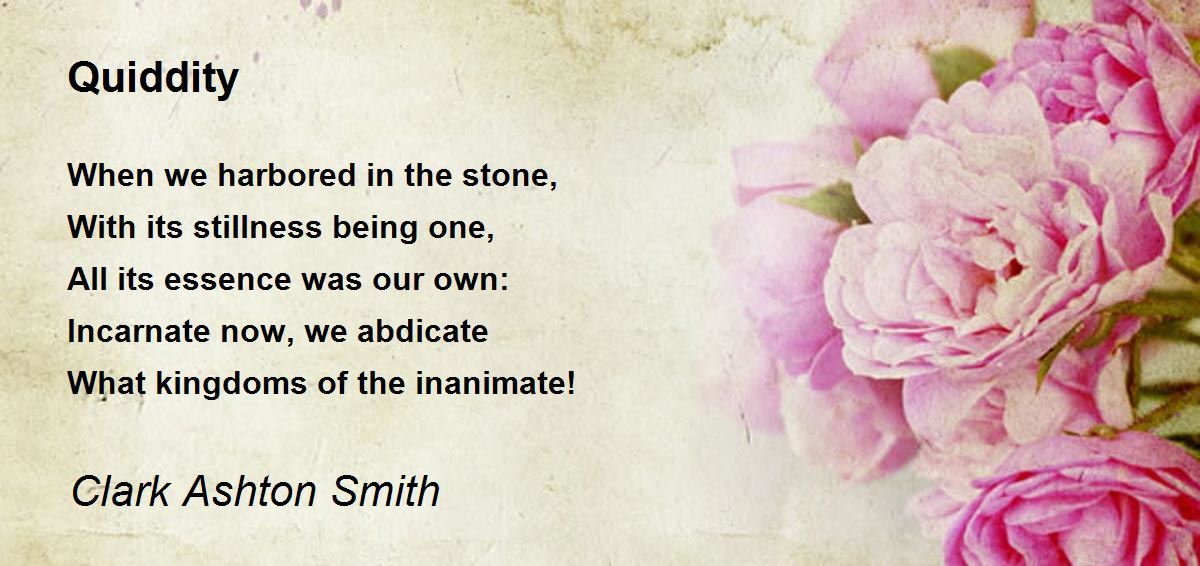 Quiddity

When we harbored in the stone,
With its stillness being one,
All its essence was our own:
Incarnate now, we abdicate
What kingdoms of the inanimate!

Clark Ashton Smith